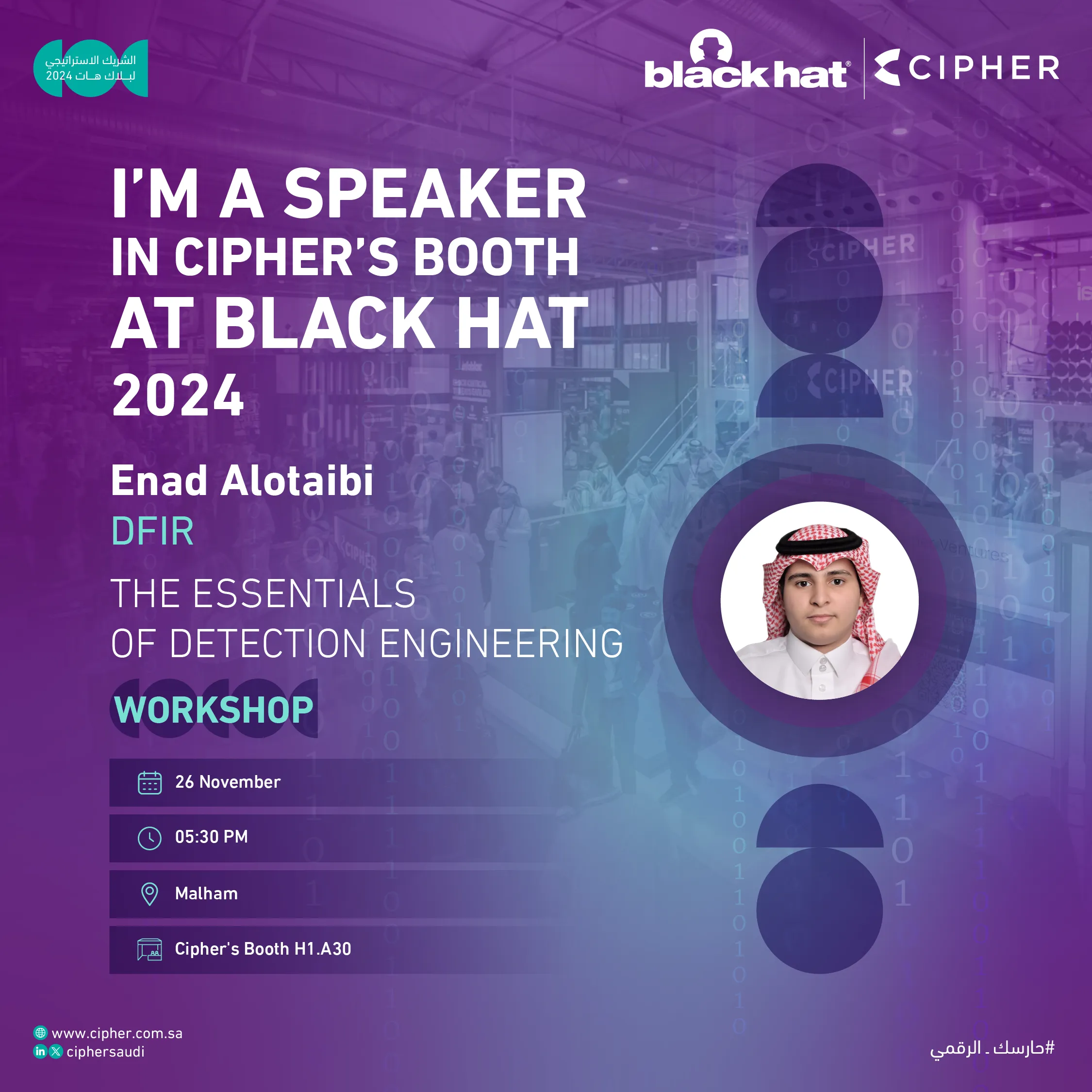 الشريك الاستراتيجي
لبـلاك هـات 2024

black hat® | CIPHER

I'M A SPEAKER
IN CIPHER'S BOOTH
AT BLACK HAT
2024

Enad Alotaibi
DFIR

THE ESSENTIALS
OF DETECTION ENGINEERING

WORKSHOP

26 November

05:30 PM

Malham

Cipher's Booth H1.A30

www.cipher.com.sa
ciphersaudi

#حارسك ـ الرقمي